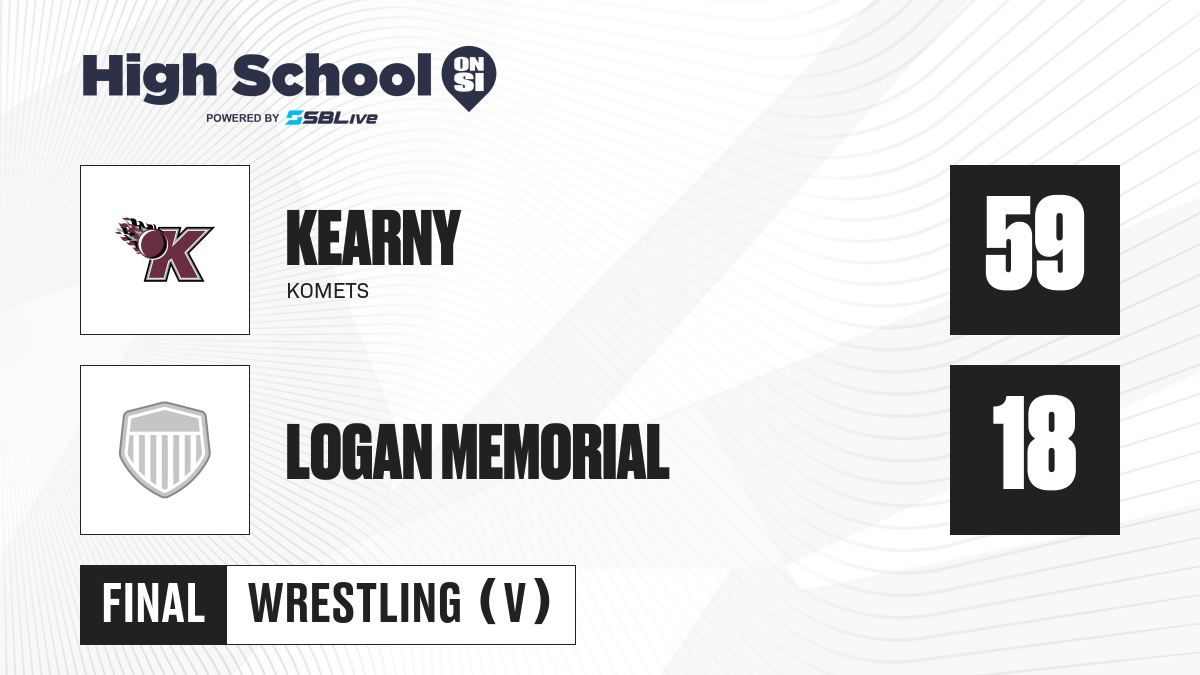 High School ON SI
POWERED BY SBLive

K

KEARNY
KOMETS

59

LOGAN MEMORIAL

18

FINAL WRESTLING (V)